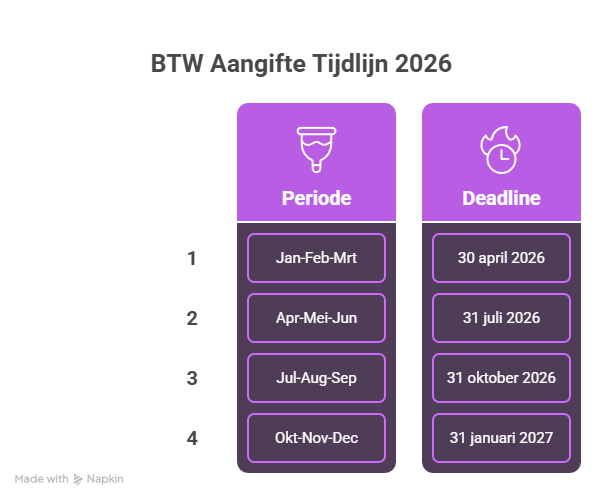 BTW Aangifte Tijdlijn 2026

|   | Periode | Deadline |
|---|---|---|
| 1 | Jan-Feb-Mrt | 30 april 2026 |
| 2 | Apr-Mei-Jun | 31 juli 2026 |
| 3 | Jul-Aug-Sep | 31 oktober 2026 |
| 4 | Okt-Nov-Dec | 31 januari 2027 |

Made with Napkin